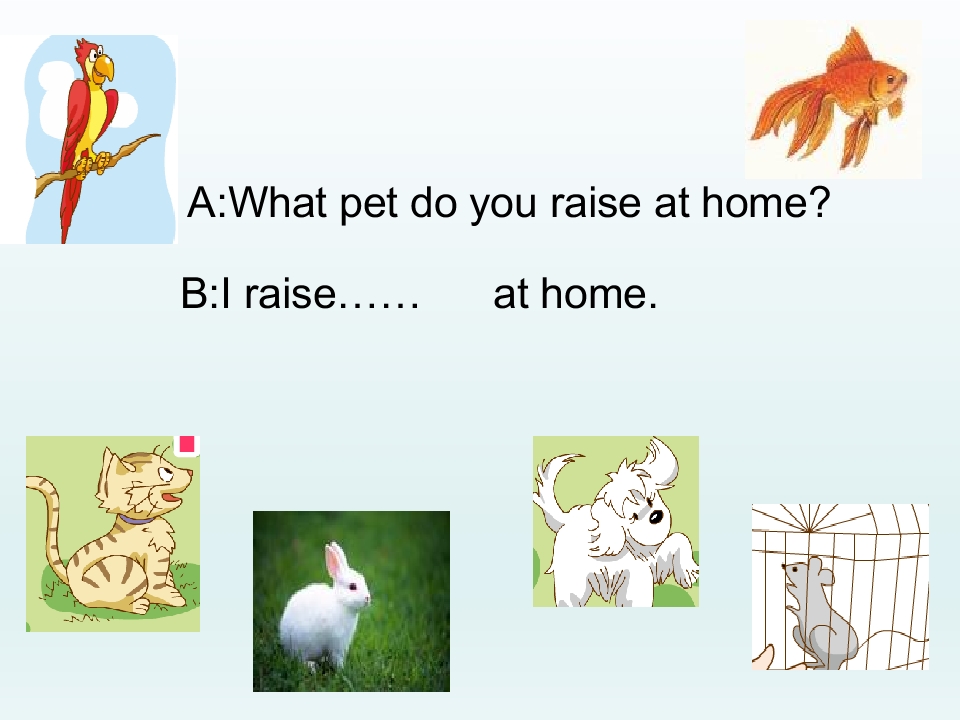 A:What pet do you raise at home?

B:I raise…… at home.